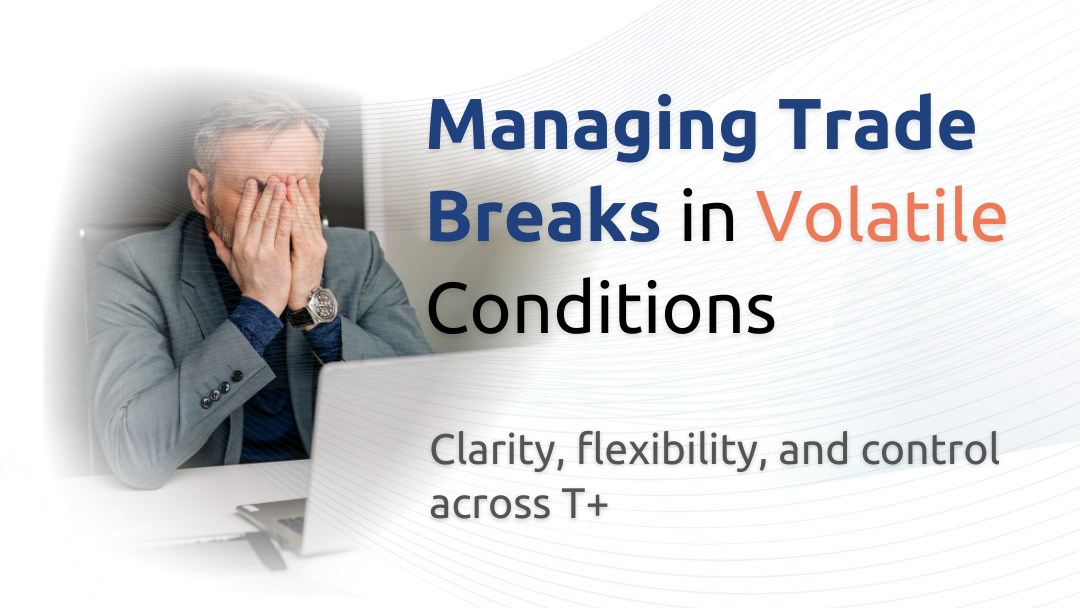 Managing Trade Breaks in Volatile Conditions

Clarity, flexibility, and control across T+